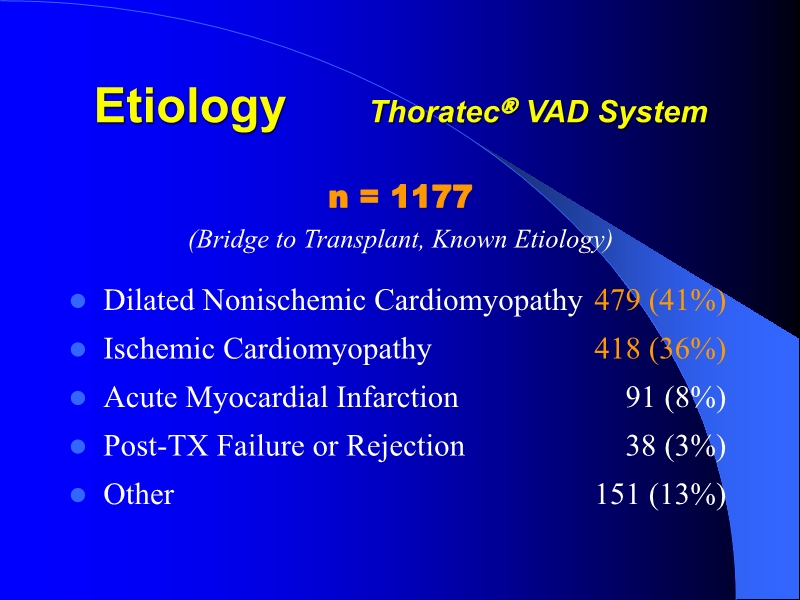 Etiology Thoratec® VAD System

n = 1177

(Bridge to Transplant, Known Etiology)

- Dilated Nonischemic Cardiomyopathy 479 (41%)
- Ischemic Cardiomyopathy 418 (36%)
- Acute Myocardial Infarction 91 (8%)
- Post-TX Failure or Rejection 38 (3%)
- Other 151 (13%)